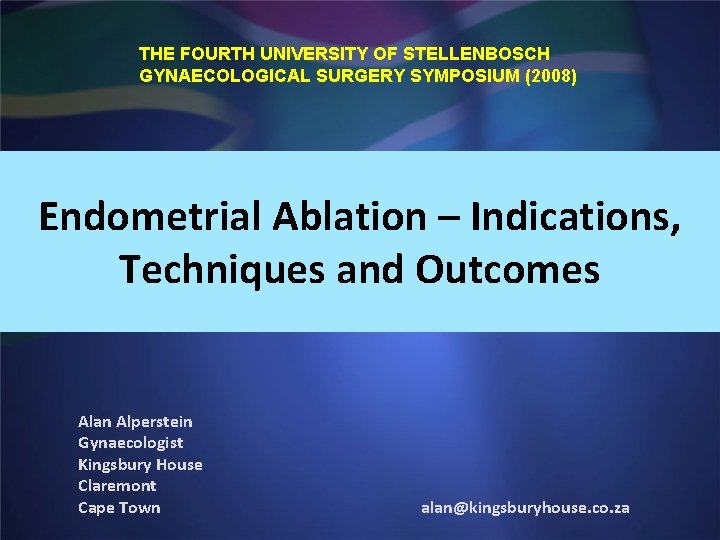 THE FOURTH UNIVERSITY OF STELLENBOSCH GYNAECOLOGICAL SURGERY SYMPOSIUM (2008)

Endometrial Ablation – Indications, Techniques and Outcomes

Alan Alperstein
Gynaecologist
Kingsbury House
Claremont
Cape Town

alan@kingsburyhouse.co.za